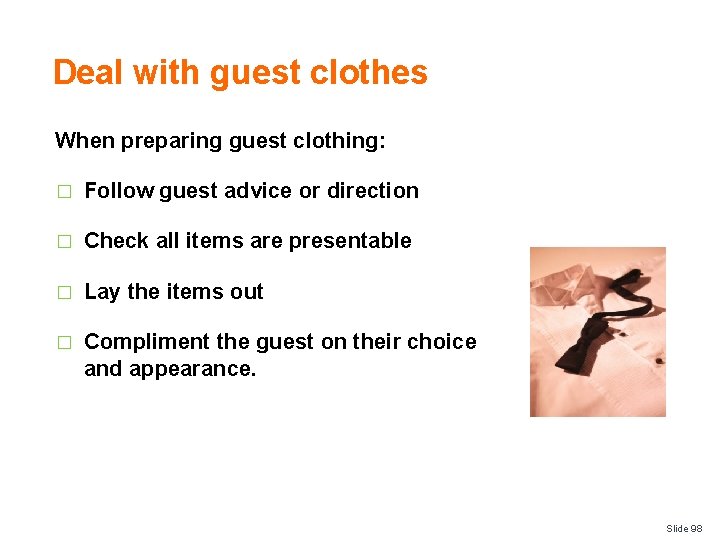 Deal with guest clothes

When preparing guest clothing:

□ Follow guest advice or direction

□ Check all items are presentable

□ Lay the items out

□ Compliment the guest on their choice and appearance.

Slide 98